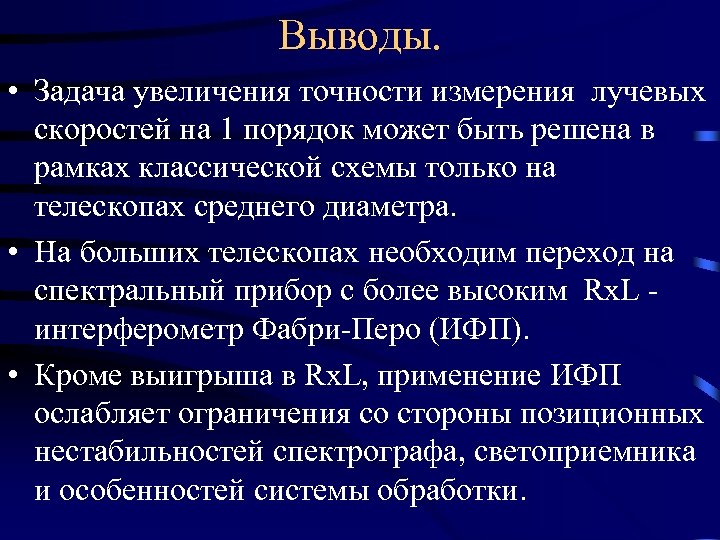 Выводы.

• Задача увеличения точности измерения лучевых скоростей на 1 порядок может быть решена в рамках классической схемы только на телескопах среднего диаметра.

• На больших телескопах необходим переход на спектральный прибор с более высоким RxL - интерферометр Фабри-Перо (ИФП).

• Кроме выигрыша в RxL, применение ИФП ослабляет ограничения со стороны позиционных нестабильностей спектрографа, светоприемника и особенностей системы обработки.